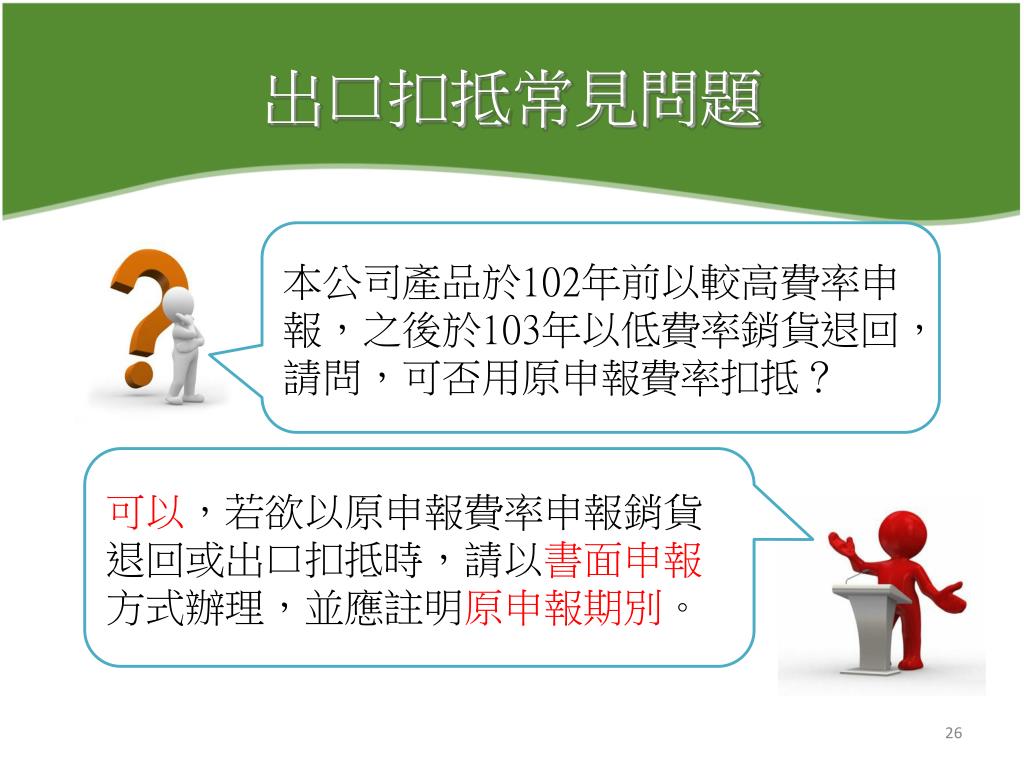 出口扣抵常見問題

本公司產品於102年前以較高費率申報，之後於103年以低費率銷貨退回，請問，可否用原申報費率扣抵？

可以，若欲以原申報費率申報銷貨退回或出口扣抵時，請以書面申報方式辦理，並應註明原申報期別。

26